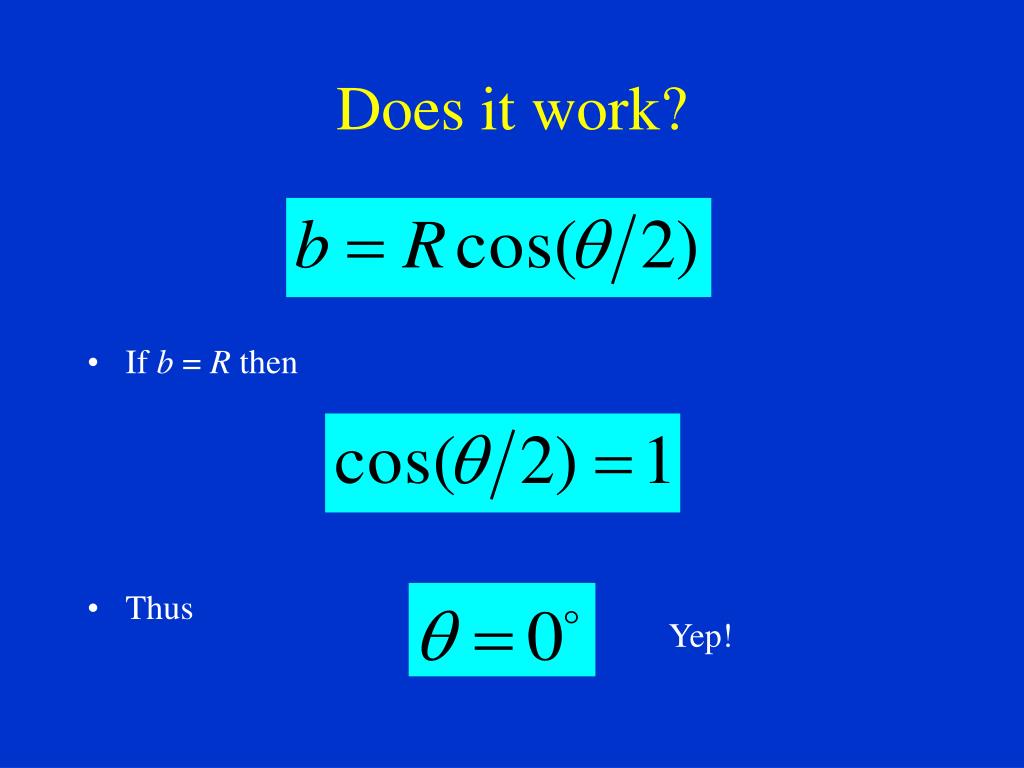 Does it work?

$b = R\cos(\theta/2)$

• If $b = R$ then

$\cos(\theta/2) = 1$

• Thus

$\theta = 0^\circ$

Yep!